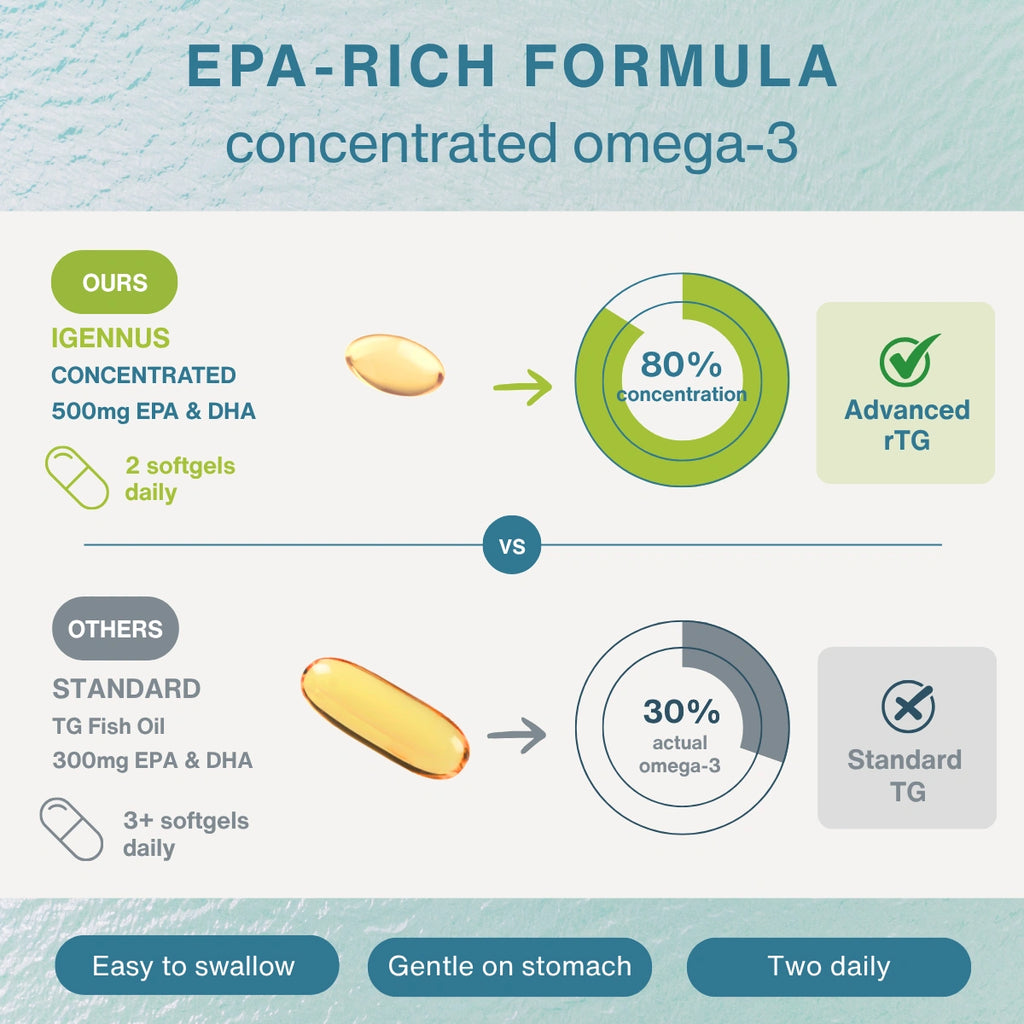 EPA-RICH FORMULA
concentrated omega-3

OURS
IGENNUS
CONCENTRATED
500mg EPA & DHA

2 softgels daily

80%
concentration

Advanced rTG

VS

OTHERS
STANDARD
TG Fish Oil
300mg EPA & DHA

3+ softgels daily

30%
actual omega-3

Standard TG

Easy to swallow

Gentle on stomach

Two daily